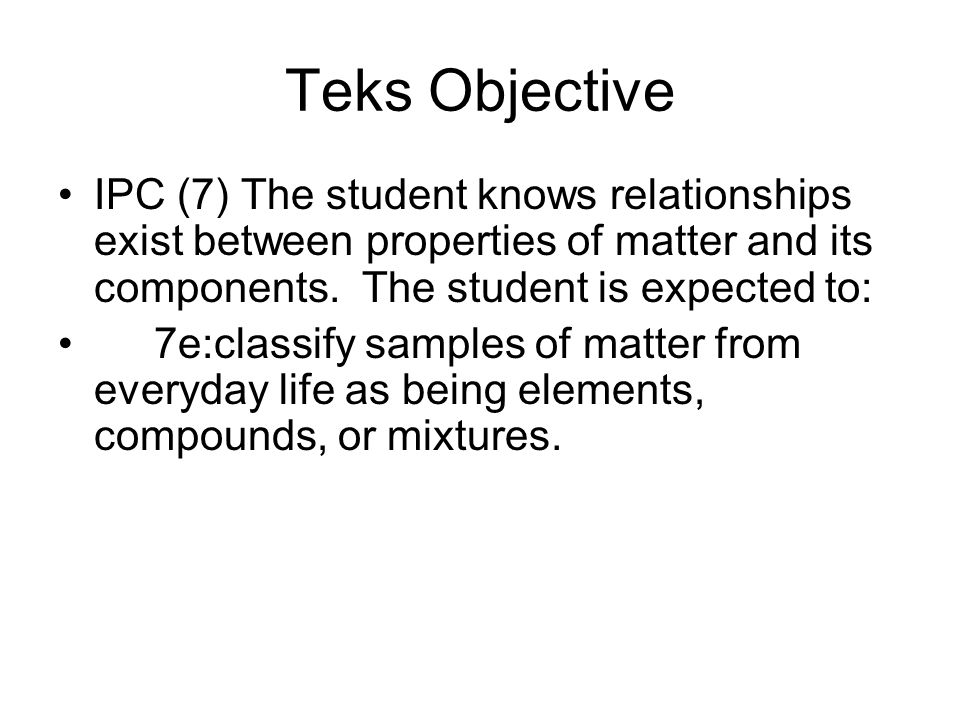 Teks Objective

• IPC (7) The student knows relationships exist between properties of matter and its components. The student is expected to:

• 7e:classify samples of matter from everyday life as being elements, compounds, or mixtures.